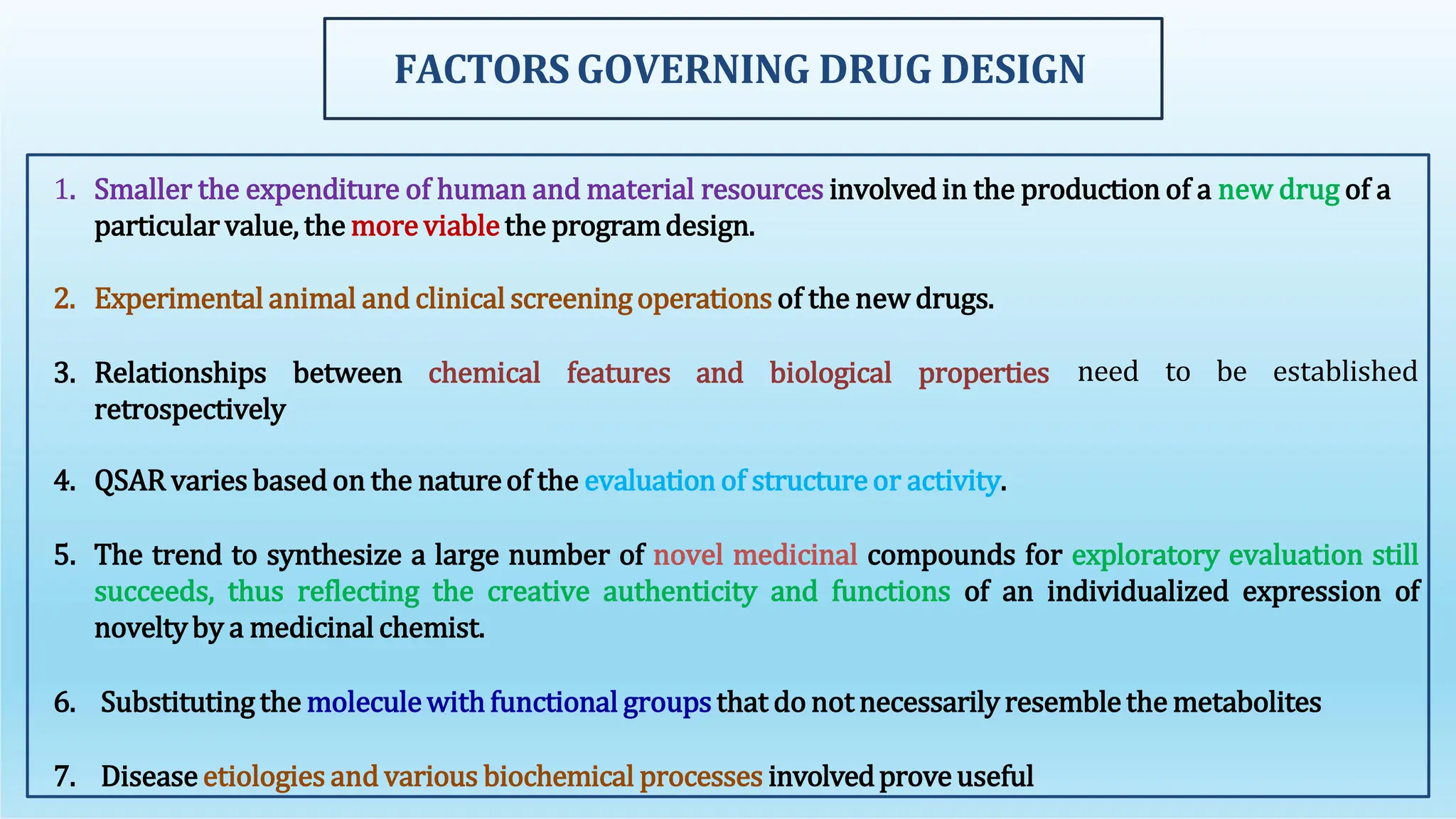 FACTORS GOVERNING DRUG DESIGN

1. Smaller the expenditure of human and material resources involved in the production of a new drug of a particular value, the more viable the program design.

2. Experimental animal and clinical screening operations of the new drugs.

3. Relationships between chemical features and biological properties need to be established retrospectively

4. QSAR varies based on the nature of the evaluation of structure or activity.

5. The trend to synthesize a large number of novel medicinal compounds for exploratory evaluation still succeeds, thus reflecting the creative authenticity and functions of an individualized expression of novelty by a medicinal chemist.

6. Substituting the molecule with functional groups that do not necessarily resemble the metabolites

7. Disease etiologies and various biochemical processes involved prove useful